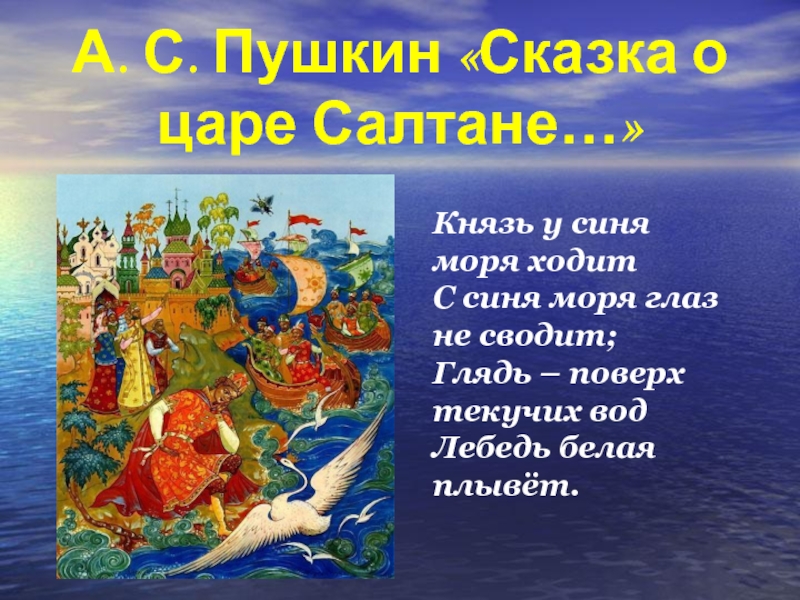 А. С. Пушкин «Сказка о царе Салтане…»

Князь у синя моря ходит
С синя моря глаз не сводит;
Глядь – поверх текучих вод
Лебедь белая плывёт.